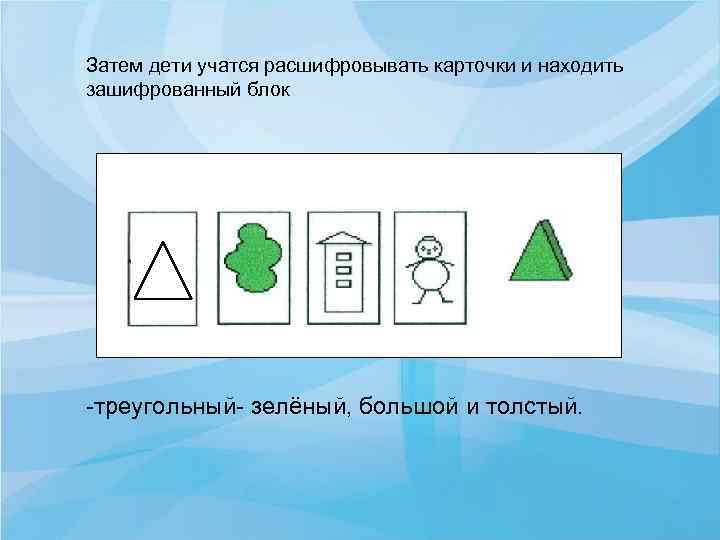 Затем дети учатся расшифровывать карточки и находить зашифрованный блок

-треугольный- зелёный, большой и толстый.